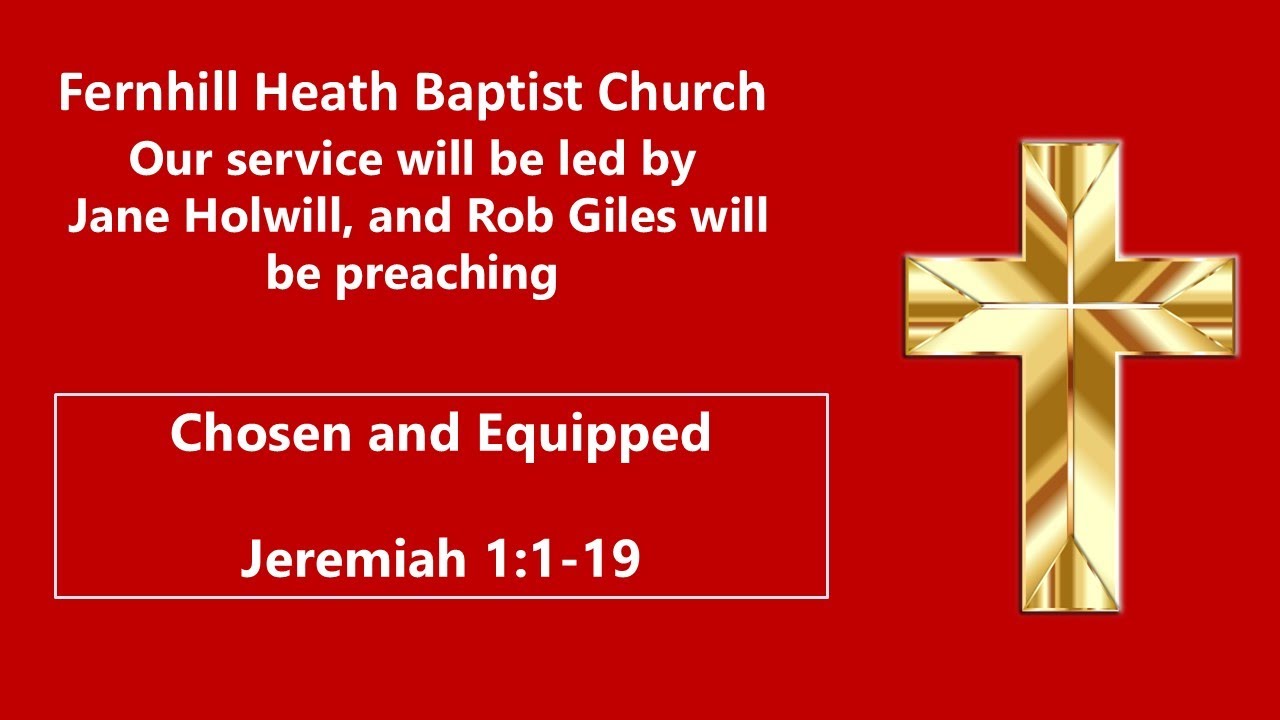 Fernhill Heath Baptist Church

Our service will be led by Jane Holwill, and Rob Giles will be preaching

Chosen and Equipped

Jeremiah 1:1-19